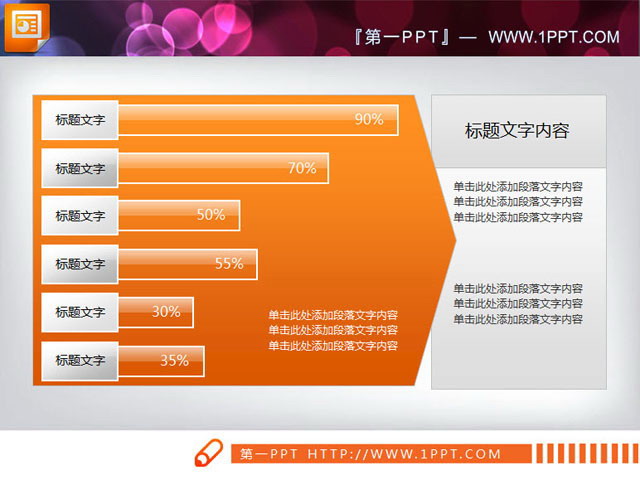 『第一PPT』— WWW.1PPT.COM

标题文字
90%

标题文字
70%

标题文字
50%

标题文字
55%

标题文字
30%

标题文字
35%

单击此处添加段落文字内容
单击此处添加段落文字内容
单击此处添加段落文字内容

标题文字内容

单击此处添加段落文字内容
单击此处添加段落文字内容
单击此处添加段落文字内容

单击此处添加段落文字内容
单击此处添加段落文字内容
单击此处添加段落文字内容

第一PPT HTTP://WWW.1PPT.COM